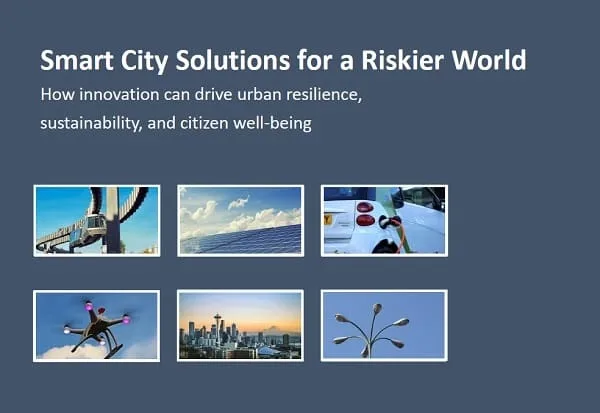 Smart City Solutions for a Riskier World

How innovation can drive urban resilience, sustainability, and citizen well-being